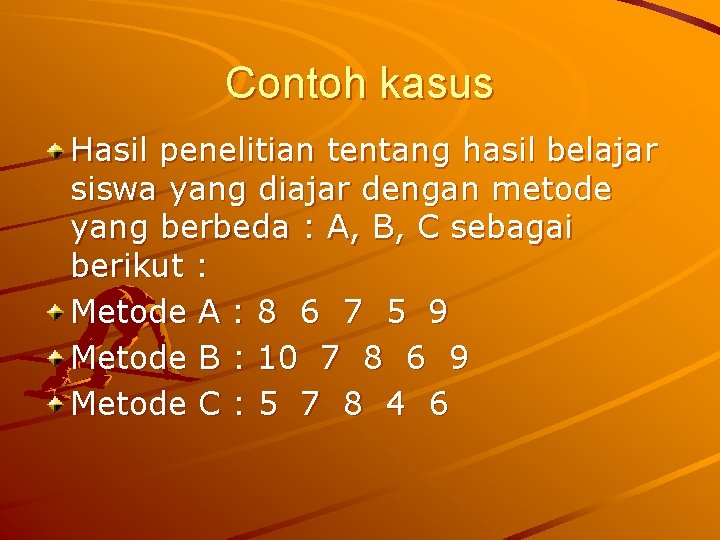 Contoh kasus

Hasil penelitian tentang hasil belajar siswa yang diajar dengan metode yang berbeda : A, B, C sebagai berikut :

Metode A : 8 6 7 5 9

Metode B : 10 7 8 6 9

Metode C : 5 7 8 4 6